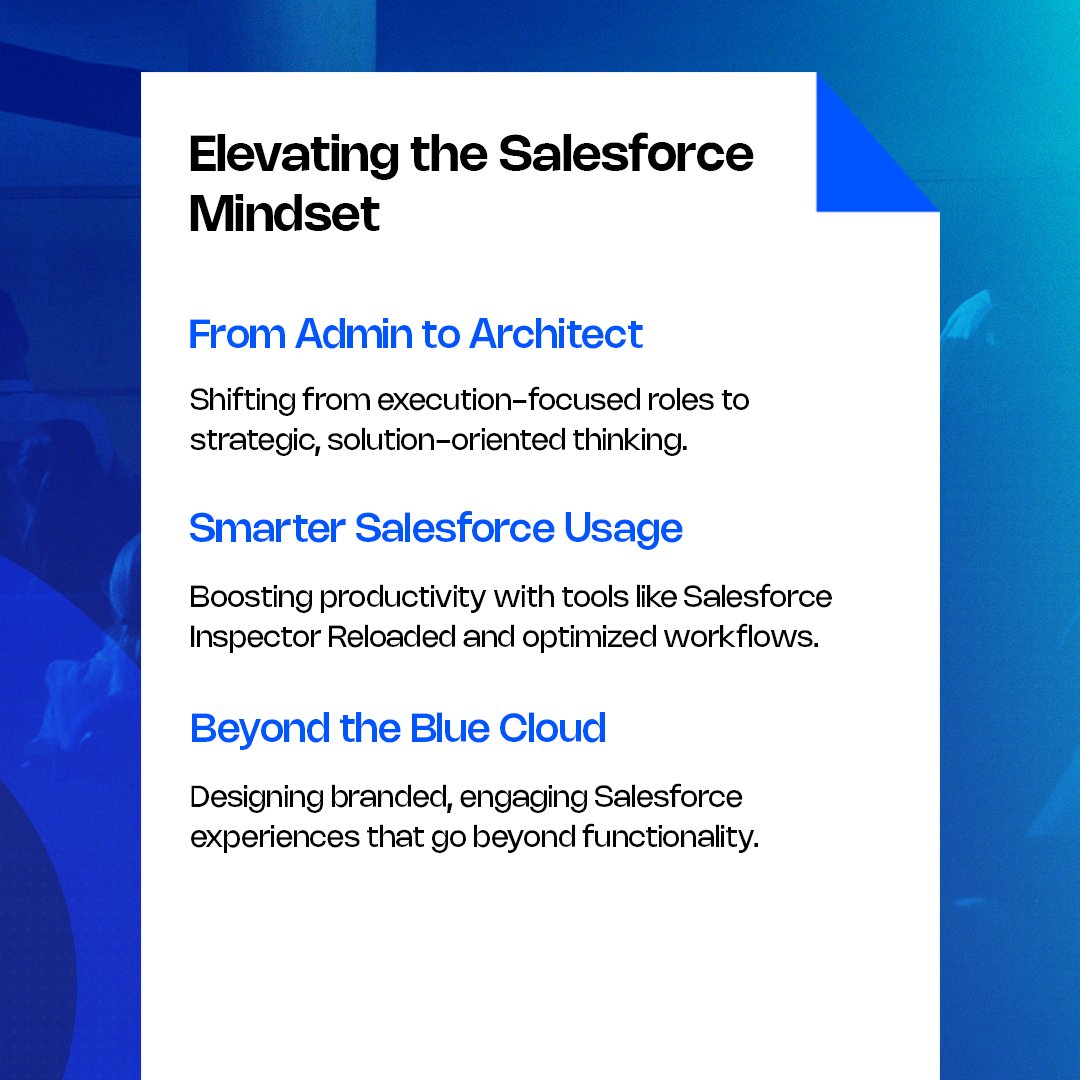 Elevating the Salesforce Mindset

From Admin to Architect

Shifting from execution-focused roles to strategic, solution-oriented thinking.

Smarter Salesforce Usage

Boosting productivity with tools like Salesforce Inspector Reloaded and optimized workflows.

Beyond the Blue Cloud

Designing branded, engaging Salesforce experiences that go beyond functionality.